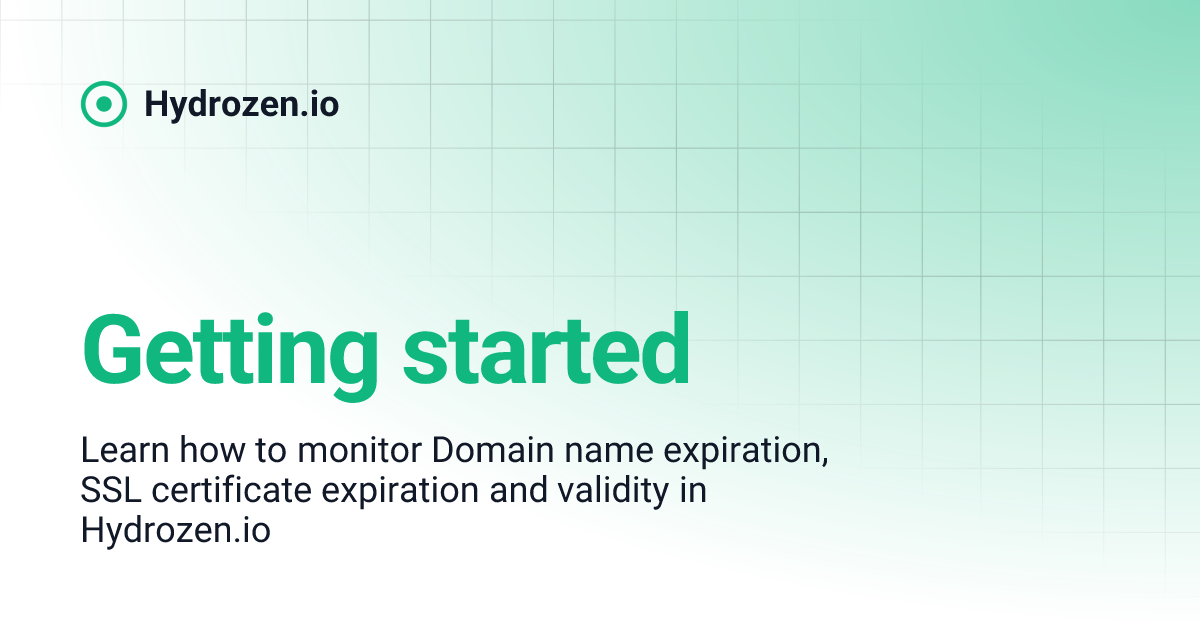 Hydrozen.io

Getting started

Learn how to monitor Domain name expiration, SSL certificate expiration and validity in Hydrozen.io